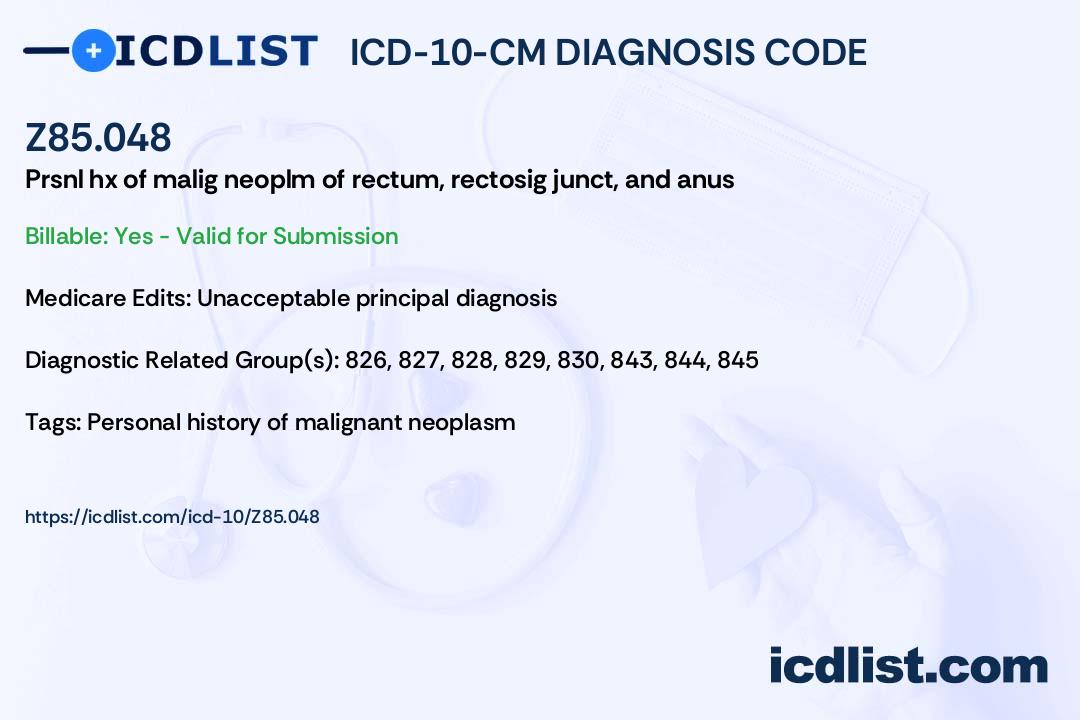 ICDLIST ICD-10-CM DIAGNOSIS CODE

Z85.048

Prsnl hx of malig neoplm of rectum, rectosig junct, and anus

Billable: Yes - Valid for Submission

Medicare Edits: Unacceptable principal diagnosis

Diagnostic Related Group(s): 826, 827, 828, 829, 830, 843, 844, 845

Tags: Personal history of malignant neoplasm

https://icdlist.com/icd-10/Z85.048

icdlist.com